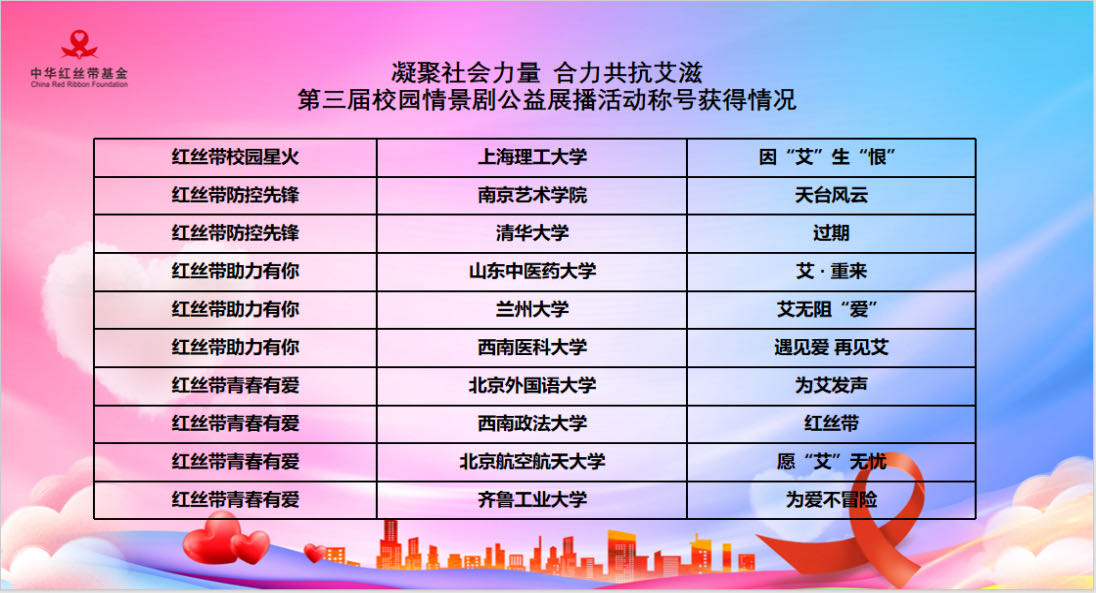 中华红丝带基金
China Red Ribbon Foundation

凝聚社会力量 合力共抗艾滋
第三届校园情景剧公益展播活动称号获得情况

| 红丝带校园星火 | 上海理工大学 | 因“艾”生“恨” |
|---|---|---|
| 红丝带防控先锋 | 南京艺术学院 | 天台风云 |
| 红丝带防控先锋 | 清华大学 | 过期 |
| 红丝带助力有你 | 山东中医药大学 | 艾·重来 |
| 红丝带助力有你 | 兰州大学 | 艾无阻“爱” |
| 红丝带助力有你 | 西南医科大学 | 遇见爱 再见艾 |
| 红丝带青春有爱 | 北京外国语大学 | 为艾发声 |
| 红丝带青春有爱 | 西南政法大学 | 红丝带 |
| 红丝带青春有爱 | 北京航空航天大学 | 愿“艾”无忧 |
| 红丝带青春有爱 | 齐鲁工业大学 | 为爱不冒险 |